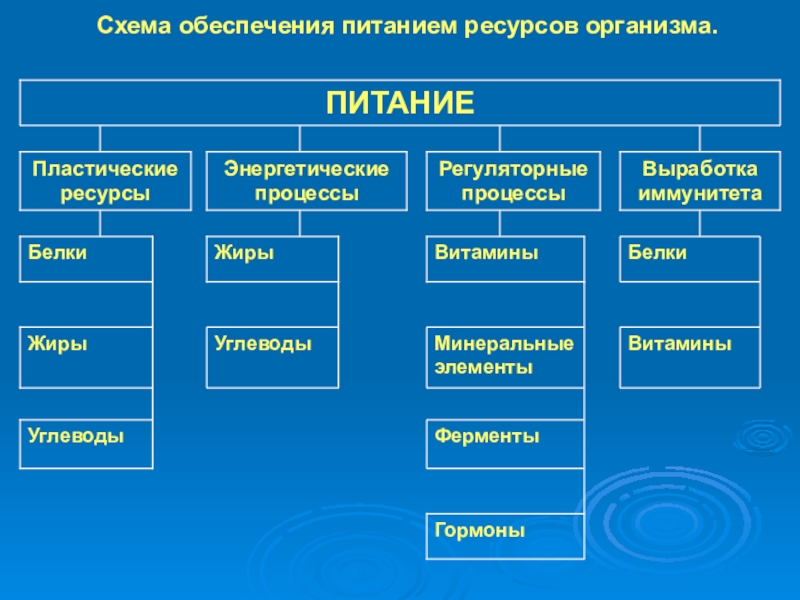 Схема обеспечения питанием ресурсов организма.

ПИТАНИЕ

Пластические ресурсы

Белки

Жиры

Углеводы

Энергетические процессы

Жиры

Углеводы

Регуляторные процессы

Витамины

Минеральные элементы

Ферменты

Гормоны

Выработка иммунитета

Белки

Витамины